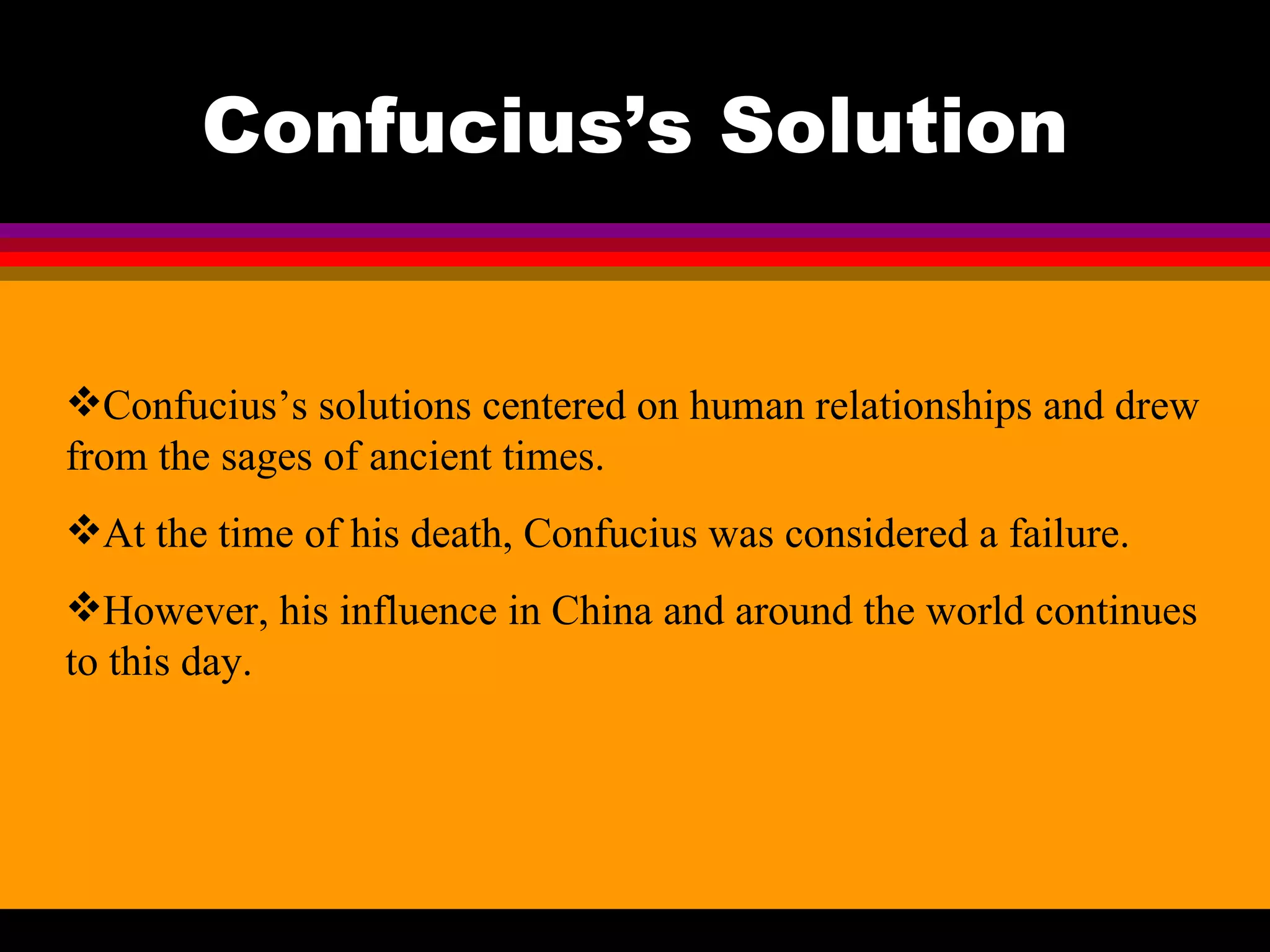 Confucius’s Solution

❖Confucius’s solutions centered on human relationships and drew from the sages of ancient times.

❖At the time of his death, Confucius was considered a failure.

❖However, his influence in China and around the world continues to this day.